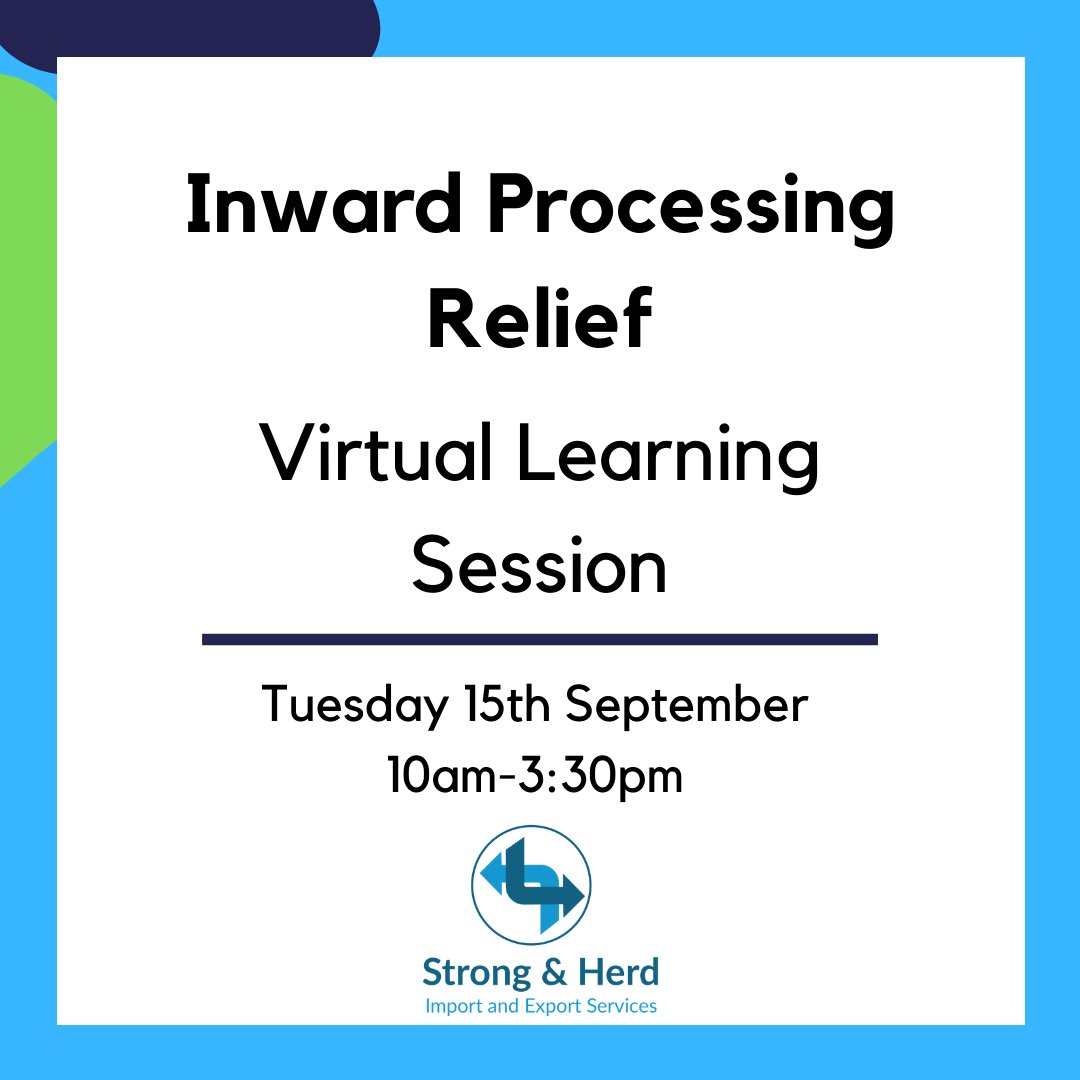 Inward Processing Relief

Virtual Learning Session

Tuesday 15th September
10am-3:30pm

Strong & Herd
Import and Export Services